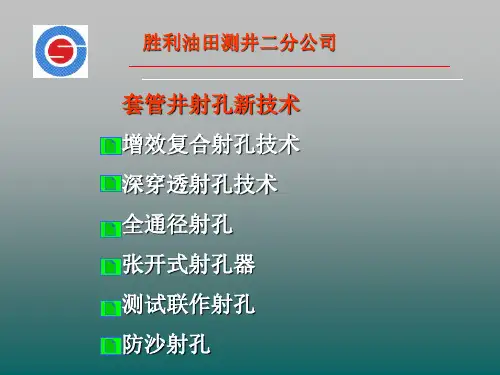 胜利油田测井二分公司

套管井射孔新技术

增效复合射孔技术

深穿透射孔技术

全通径射孔

张开式射孔器

测试联作射孔

防沙射孔